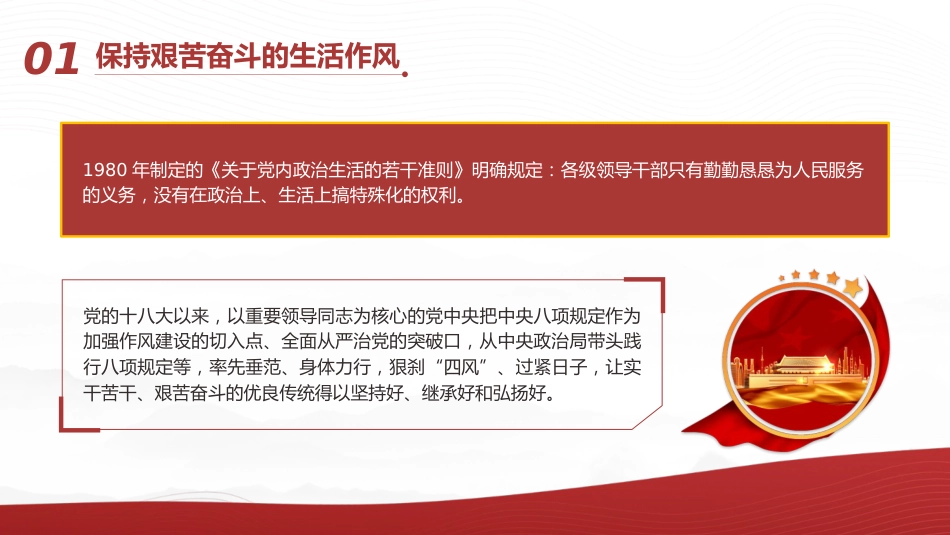 01 保持艰苦奋斗的生活作风

1980 年制定的《关于党内政治生活的若干准则》明确规定：各级领导干部只有勤勤恳恳为人民服务的义务，没有在政治上、生活上搞特殊化的权利。

党的十八大以来，以重要领导同志为核心的党中央把中央八项规定作为加强作风建设的切入点、全面从严治党的突破口，从中央政治局带头践行八项规定等，率先垂范、身体力行，狠刹“四风”、过紧日子，让实干苦干、艰苦奋斗的优良传统得以坚持好、继承好和弘扬好。